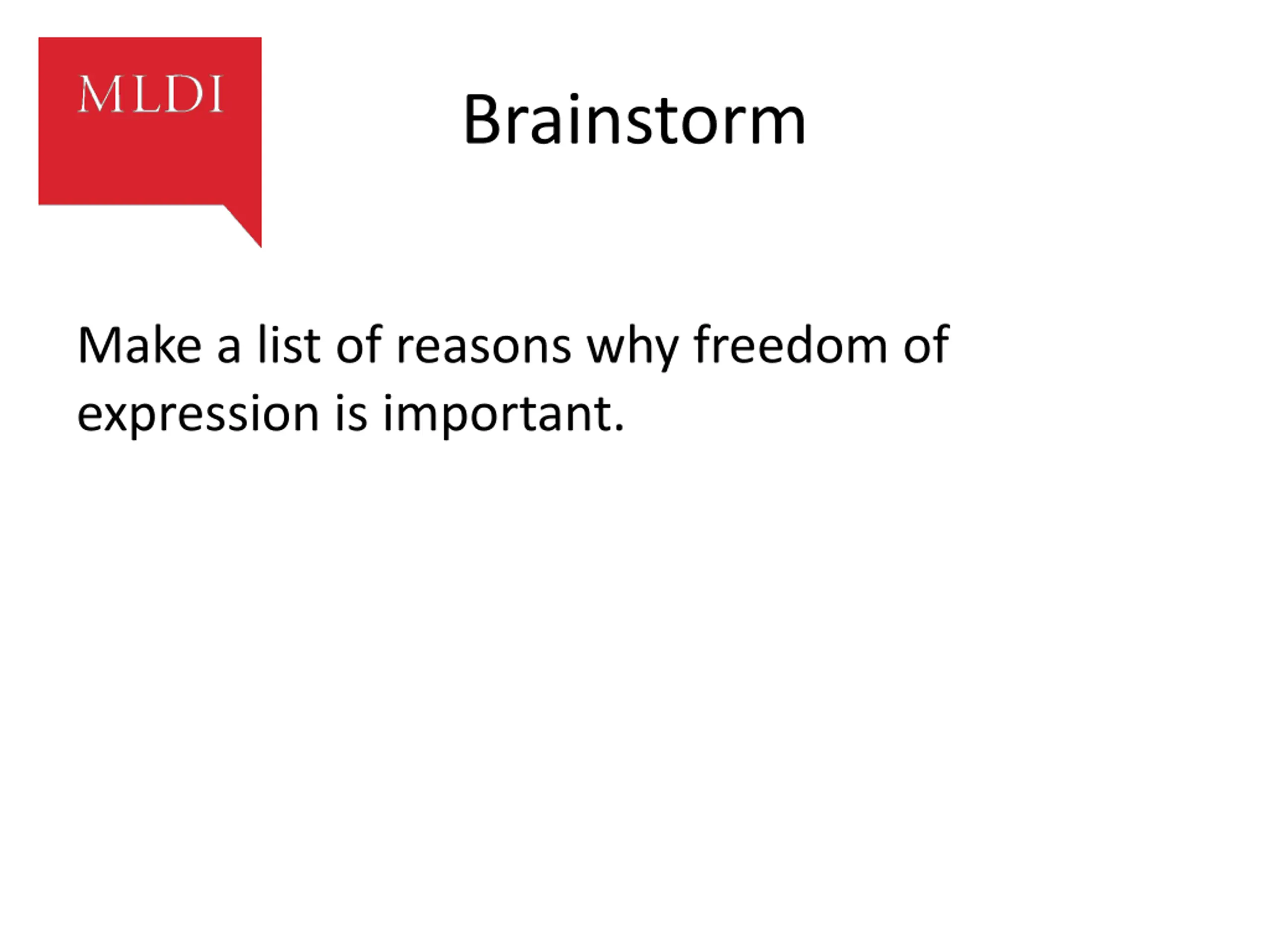 MLDI

Brainstorm

Make a list of reasons why freedom of expression is important.